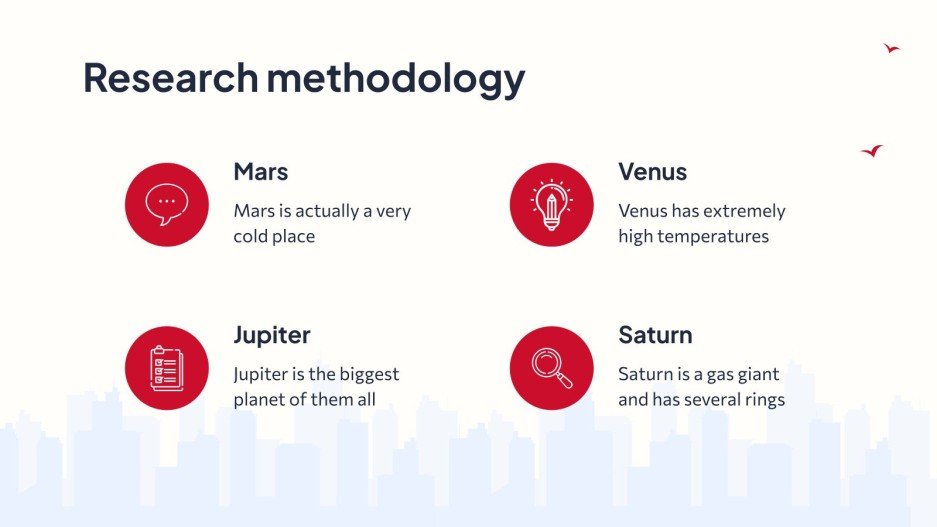 Research methodology

Mars

Mars is actually a very cold place

Venus

Venus has extremely high temperatures

Jupiter

Jupiter is the biggest planet of them all

Saturn

Saturn is a gas giant and has several rings